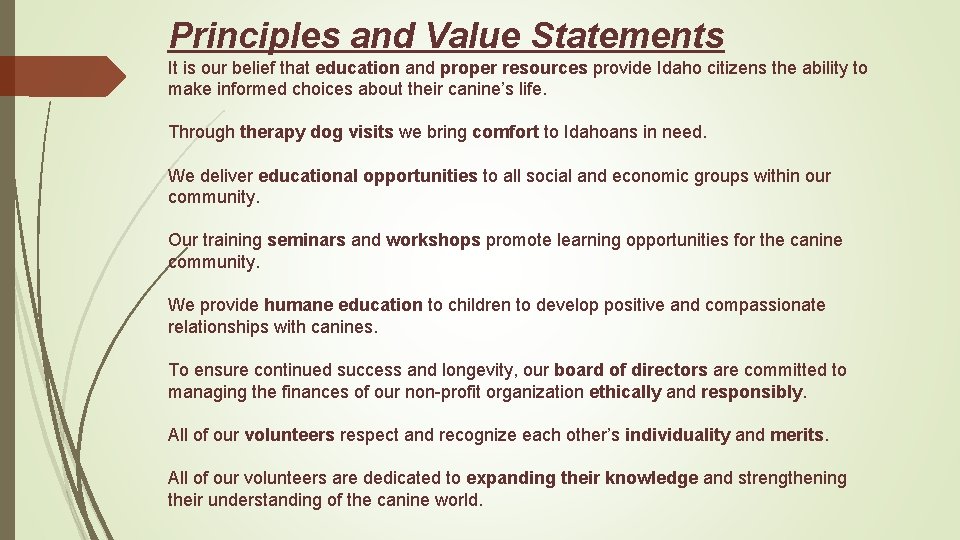 Principles and Value Statements

It is our belief that education and proper resources provide Idaho citizens the ability to make informed choices about their canine's life.

Through therapy dog visits we bring comfort to Idahoans in need.

We deliver educational opportunities to all social and economic groups within our community.

Our training seminars and workshops promote learning opportunities for the canine community.

We provide humane education to children to develop positive and compassionate relationships with canines.

To ensure continued success and longevity, our board of directors are committed to managing the finances of our non-profit organization ethically and responsibly.

All of our volunteers respect and recognize each other's individuality and merits.

All of our volunteers are dedicated to expanding their knowledge and strengthening their understanding of the canine world.